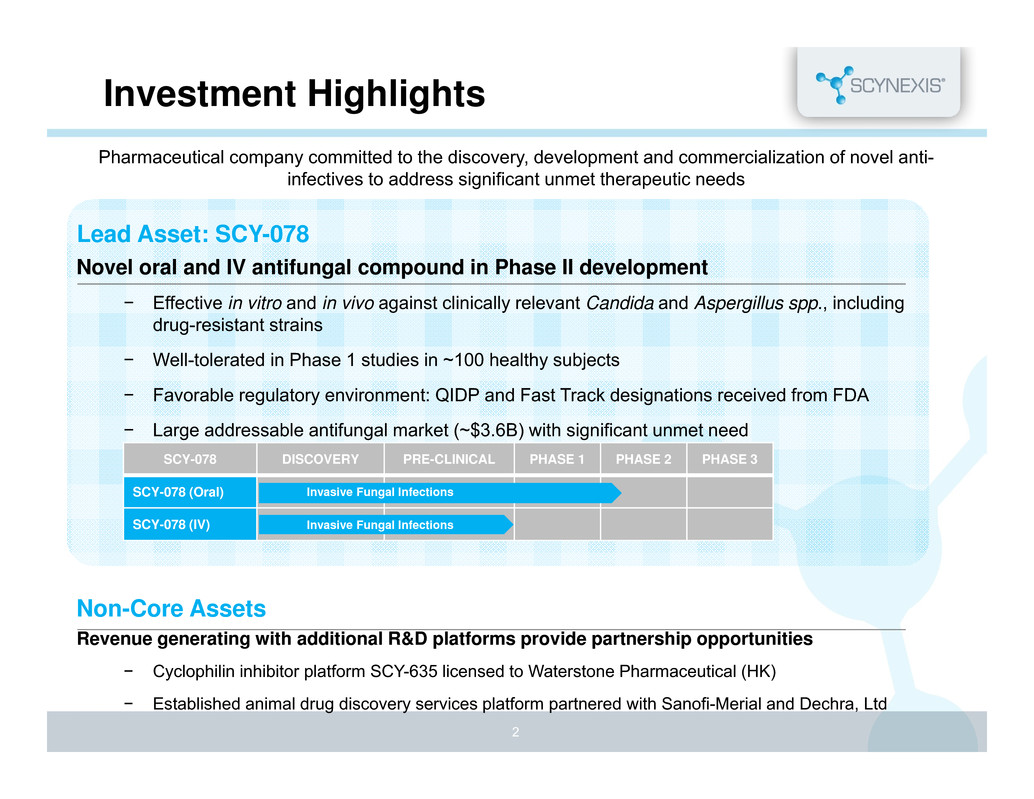 Investment Highlights

SCYNEXIS®

Pharmaceutical company committed to the discovery, development and commercialization of novel anti-infectives to address significant unmet therapeutic needs

Lead Asset: SCY-078

Novel oral and IV antifungal compound in Phase II development

− Effective in vitro and in vivo against clinically relevant Candida and Aspergillus spp., including drug-resistant strains

− Well-tolerated in Phase 1 studies in ~100 healthy subjects

− Favorable regulatory environment: QIDP and Fast Track designations received from FDA

− Large addressable antifungal market (~$3.6B) with significant unmet need

| SCY-078 | DISCOVERY | PRE-CLINICAL | PHASE 1 | PHASE 2 | PHASE 3 |
|---|---|---|---|---|---|
| SCY-078 (Oral) | Invasive Fungal Infections | | | | |
| SCY-078 (IV) | Invasive Fungal Infections | | | | |

Non-Core Assets

Revenue generating with additional R&D platforms provide partnership opportunities

− Cyclophilin inhibitor platform SCY-635 licensed to Waterstone Pharmaceutical (HK)

− Established animal drug discovery services platform partnered with Sanofi-Merial and Dechra, Ltd

2